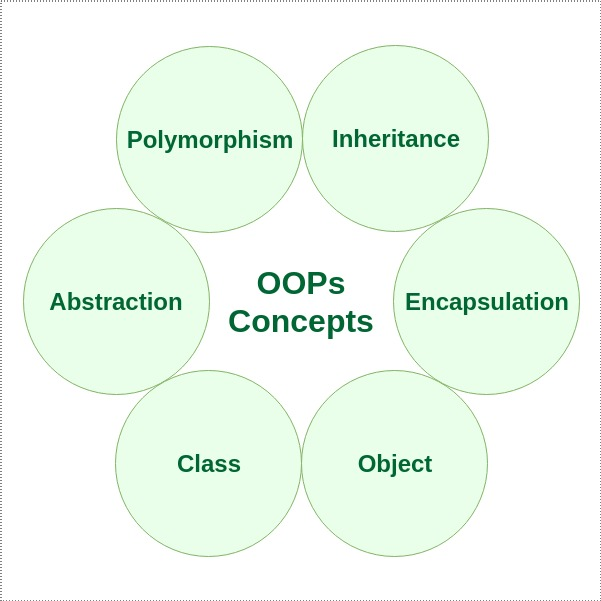 Polymorphism

Inheritance

Abstraction

OOPs Concepts

Encapsulation

Class

Object